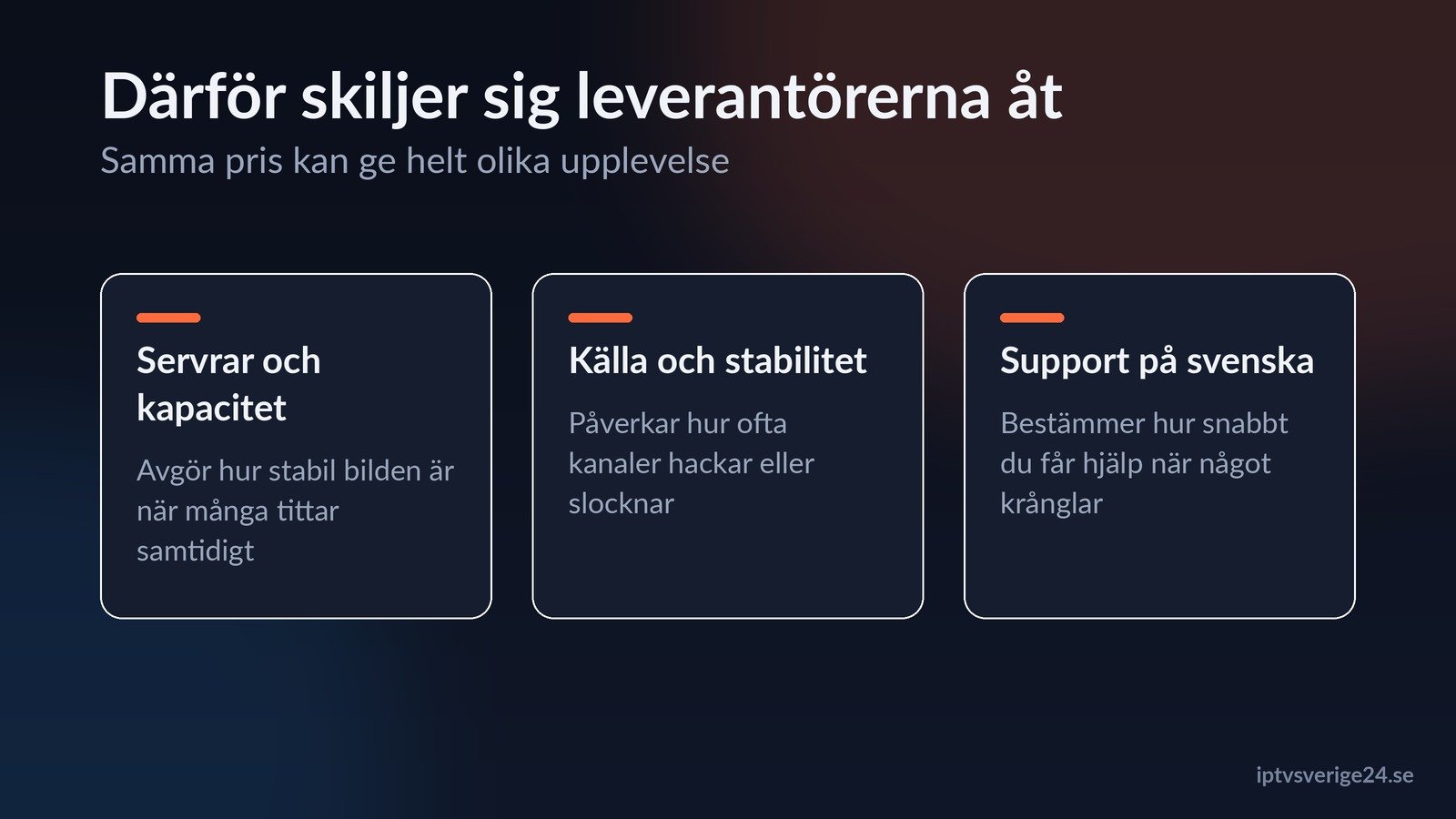 Därför skiljer sig leverantörerna åt

Samma pris kan ge helt olika upplevelse

Servrar och kapacitet

Avgör hur stabil bilden är när många tittar samtidigt

Källa och stabilitet

Påverkar hur ofta kanaler hackar eller slocknar

Support på svenska

Bestämmer hur snabbt du får hjälp när något krånglar

iptvsverige24.se